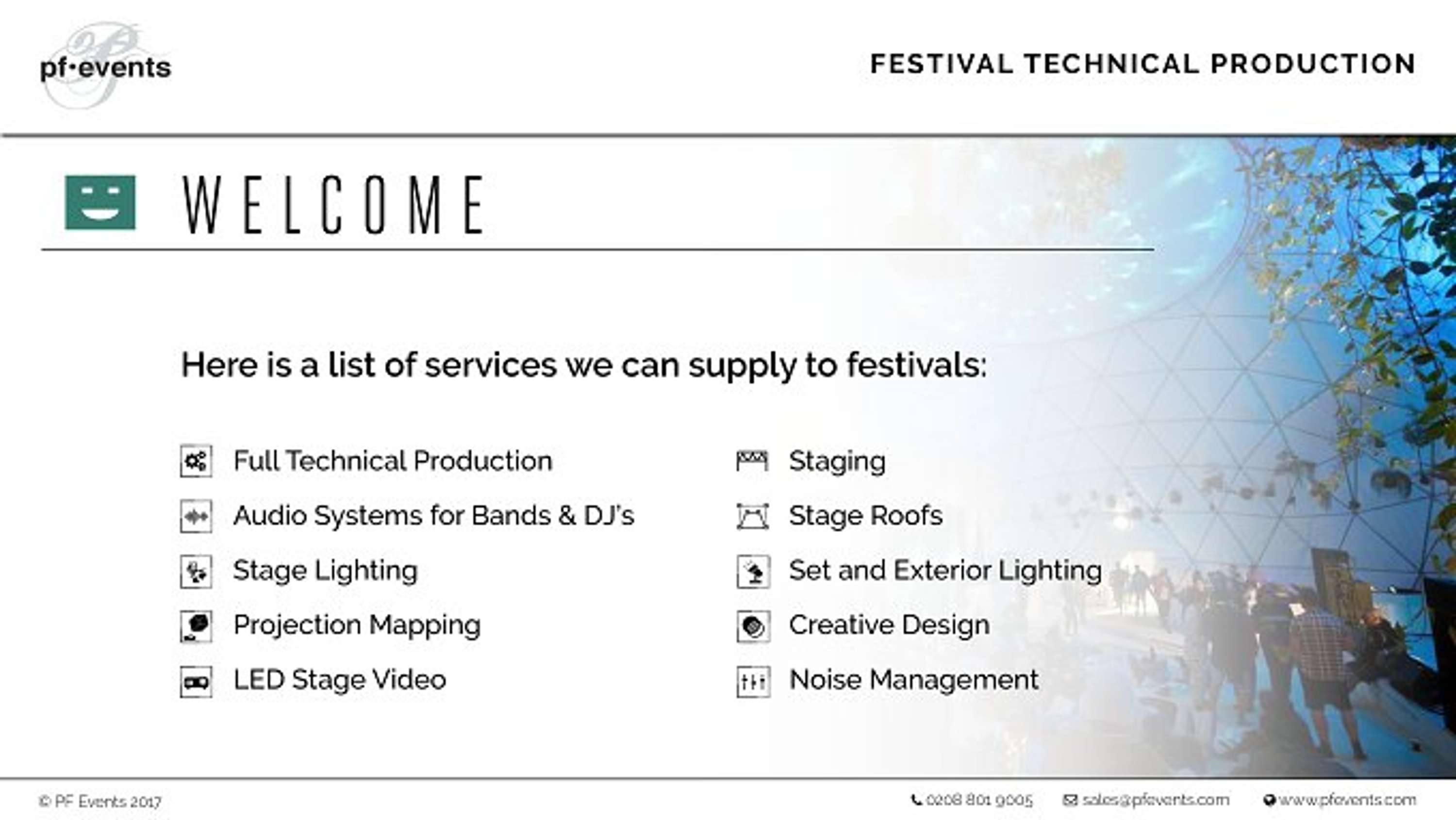 pf·events

FESTIVAL TECHNICAL PRODUCTION

WELCOME

Here is a list of services we can supply to festivals:

Full Technical Production

Audio Systems for Bands & DJ's

Stage Lighting

Projection Mapping

LED Stage Video

Staging

Stage Roofs

Set and Exterior Lighting

Creative Design

Noise Management

© PF Events 2017

0208 801 9005

sales@pfevents.com

www.pfevents.com